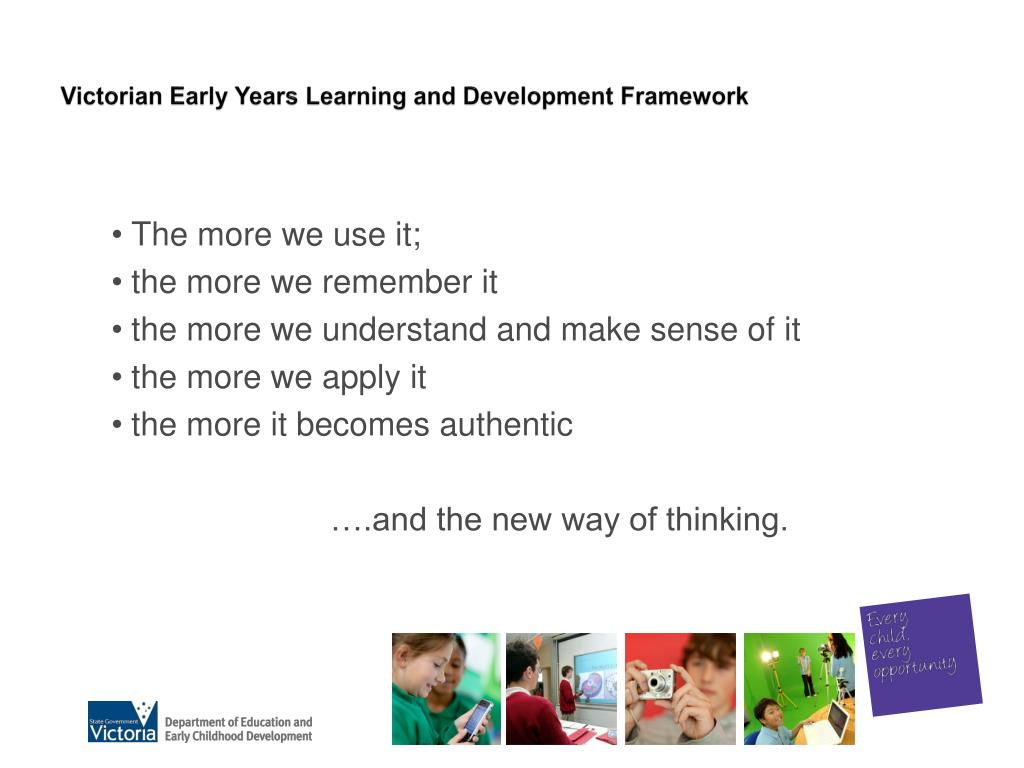 Victorian Early Years Learning and Development Framework

• The more we use it;
• the more we remember it
• the more we understand and make sense of it
• the more we apply it
• the more it becomes authentic

….and the new way of thinking.

Every child, every opportunity

State Government Victoria
Department of Education and Early Childhood Development